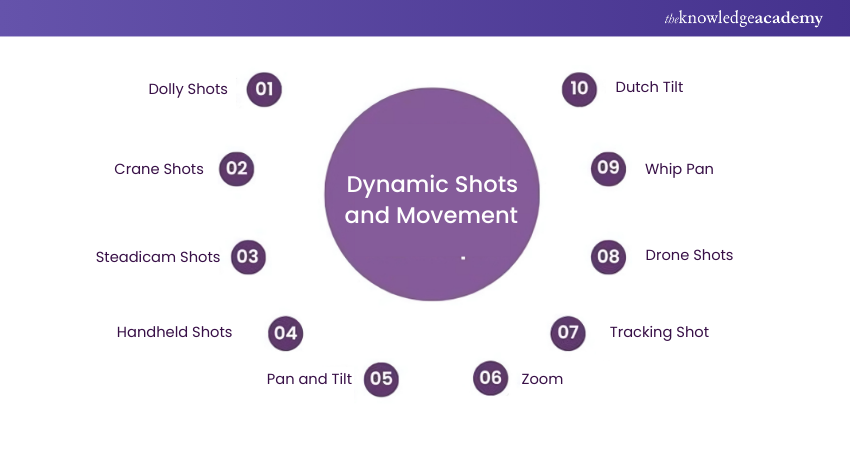 theknowledgeacademy

Dynamic Shots and Movement

Dolly Shots 01

Crane Shots 02

Steadicam Shots 03

Handheld Shots 04

Pan and Tilt 05

06 Zoom

07 Tracking Shot

08 Drone Shots

09 Whip Pan

10 Dutch Tilt